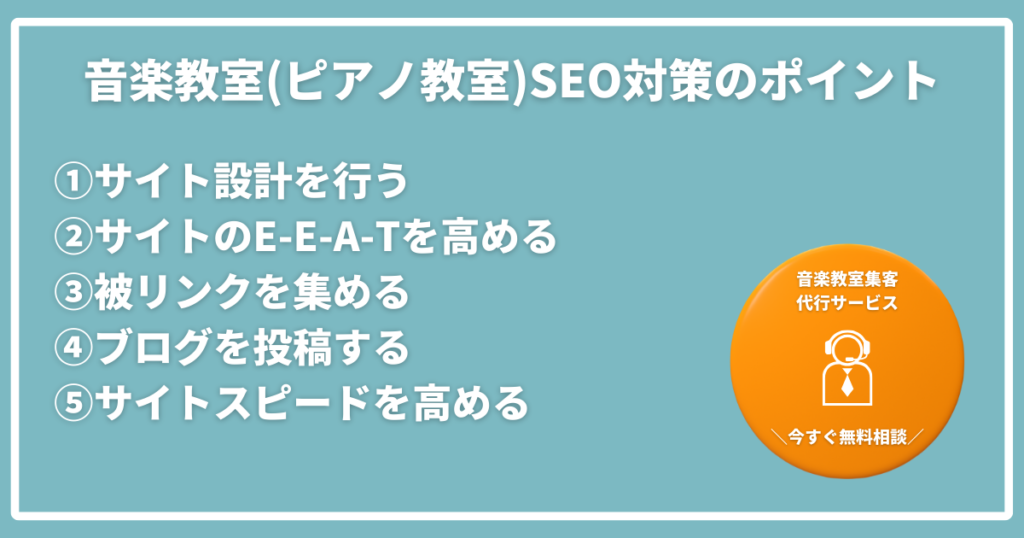 音楽教室(ピアノ教室)SEO対策のポイント

①サイト設計を行う
②サイトのE-E-A-Tを高める
③被リンクを集める
④ブログを投稿する
⑤サイトスピードを高める

音楽教室集客
代行サービス

＼今すぐ無料相談／